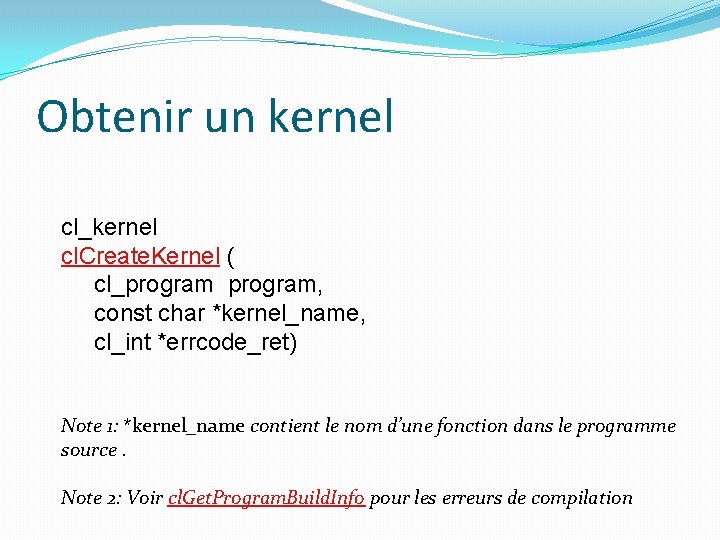 Obtenir un kernel

cl_kernel
clCreateKernel (
cl_program program,
const char *kernel_name,
cl_int *errcode_ret)

Note 1: *kernel_name contient le nom d'une fonction dans le programme source .

Note 2: Voir clGetProgramBuildInfo pour les erreurs de compilation